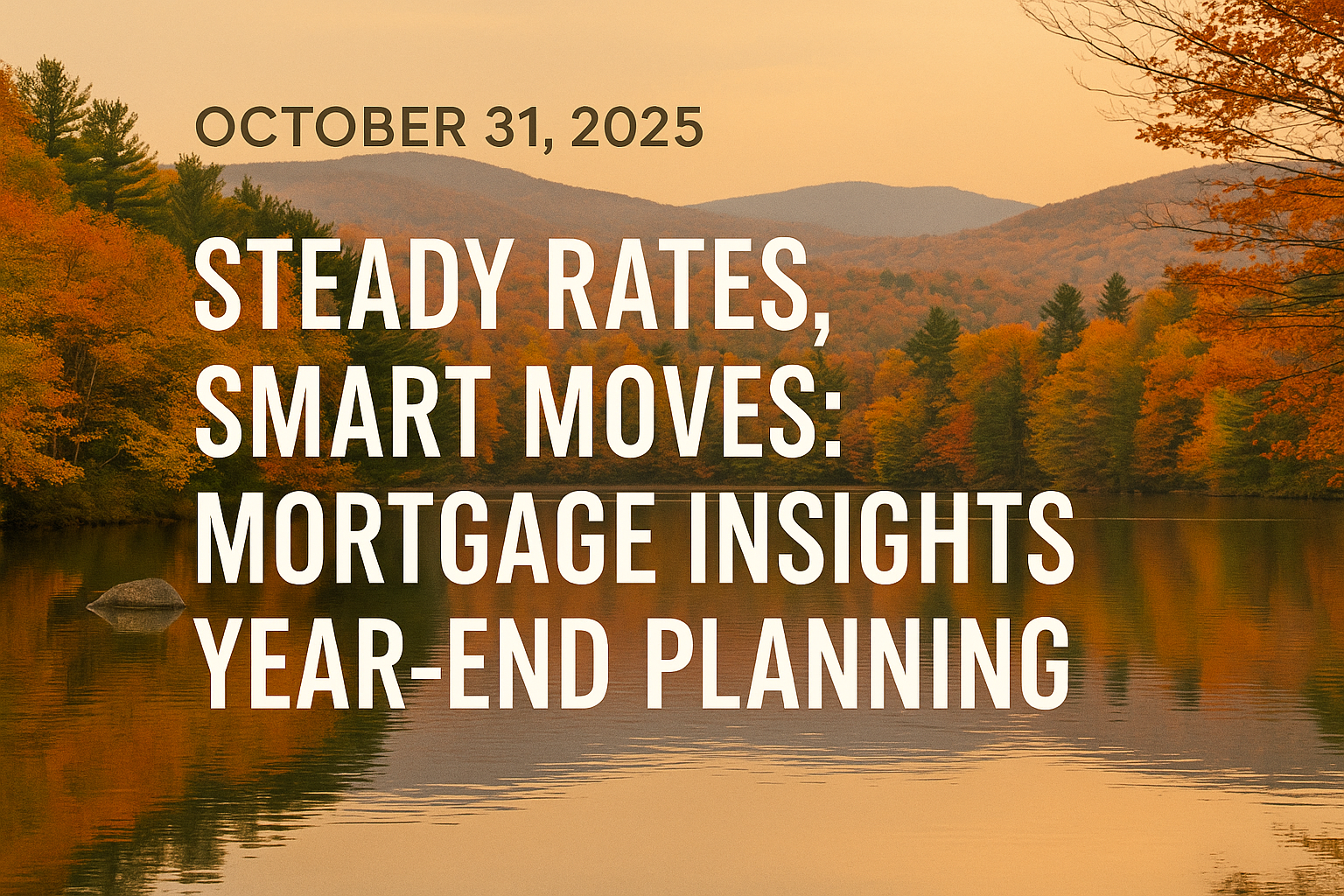 OCTOBER 31, 2025

STEADY RATES, SMART MOVES: MORTGAGE INSIGHTS YEAR-END PLANNING